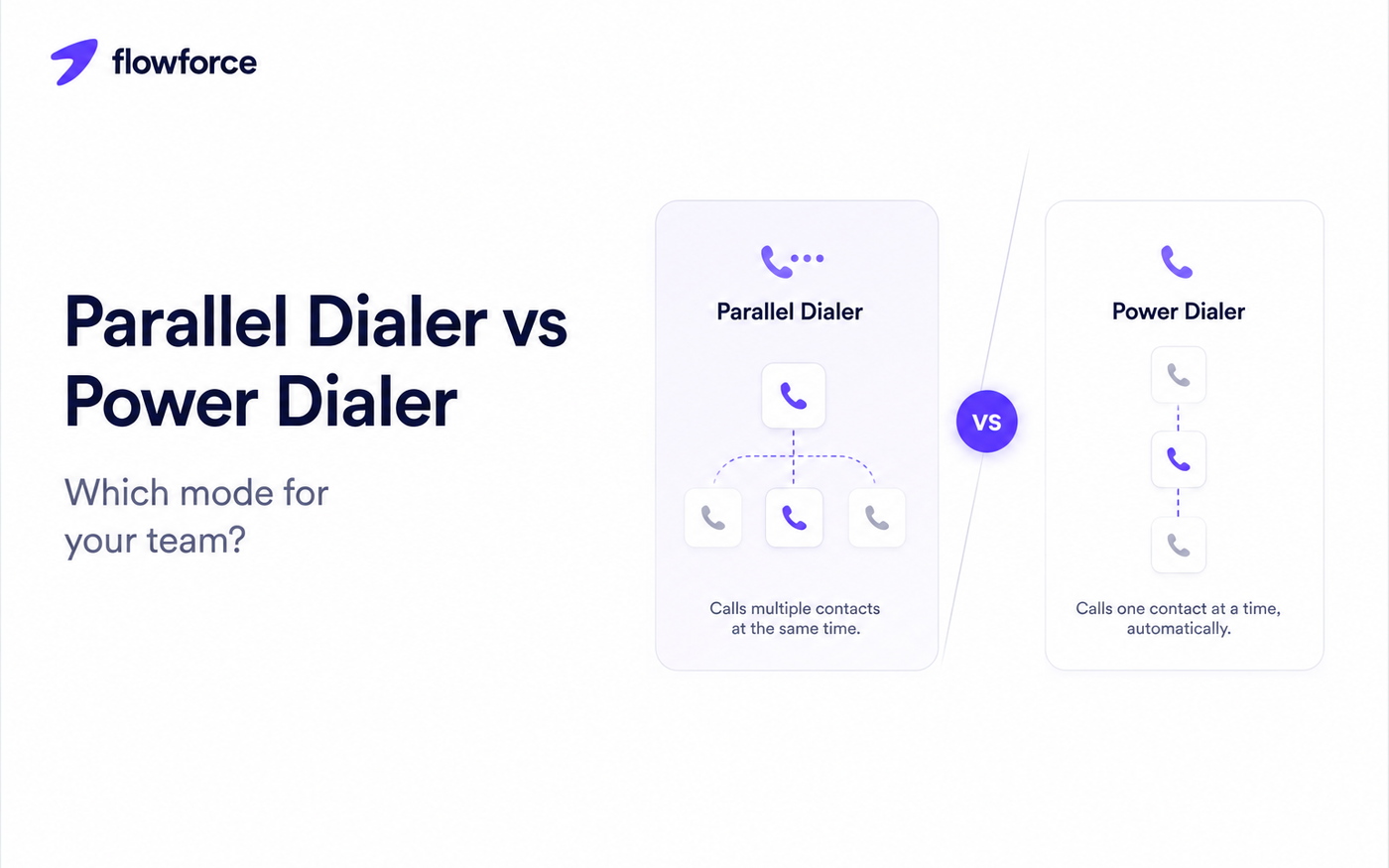 flowforce

Parallel Dialer vs Power Dialer

Which mode for your team?

Parallel Dialer

Calls multiple contacts at the same time.

VS

Power Dialer

Calls one contact at a time, automatically.